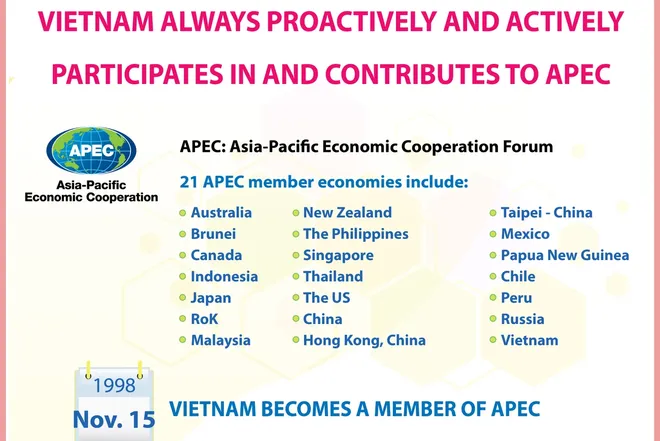 VIETNAM ALWAYS PROACTIVELY AND ACTIVELY PARTICIPATES IN AND CONTRIBUTES TO APEC

APEC
Asia-Pacific Economic Cooperation

APEC: Asia-Pacific Economic Cooperation Forum

21 APEC member economies include:

Australia
Brunei
Canada
Indonesia
Japan
RoK
Malaysia

New Zealand
The Philippines
Singapore
Thailand
The US
China
Hong Kong, China

Taipei - China
Mexico
Papua New Guinea
Chile
Peru
Russia
Vietnam

1998
Nov. 15

VIETNAM BECOMES A MEMBER OF APEC